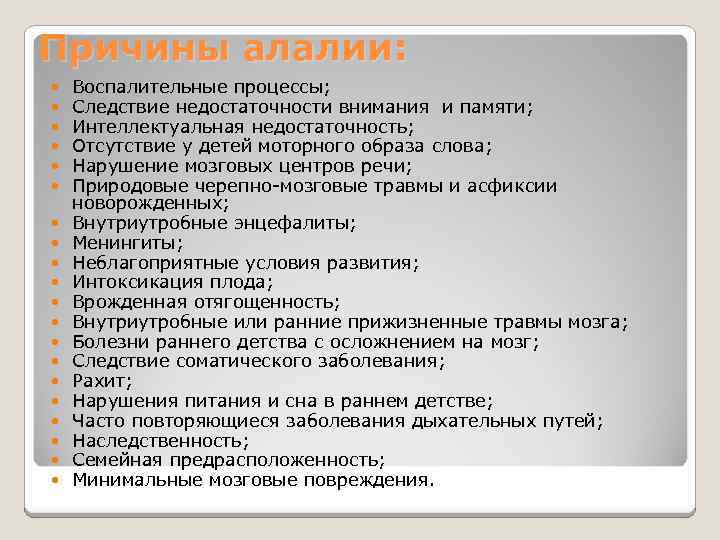 Причины алалии:

- Воспалительные процессы;
- Следствие недостаточности внимания и памяти;
- Интеллектуальная недостаточность;
- Отсутствие у детей моторного образа слова;
- Нарушение мозговых центров речи;
- Природовые черепно-мозговые травмы и асфиксии новорожденных;
- Внутриутробные энцефалиты;
- Менингиты;
- Неблагоприятные условия развития;
- Интоксикация плода;
- Врожденная отягощенность;
- Внутриутробные или ранние прижизненные травмы мозга;
- Болезни раннего детства с осложнением на мозг;
- Следствие соматического заболевания;
- Рахит;
- Нарушения питания и сна в раннем детстве;
- Часто повторяющиеся заболевания дыхательных путей;
- Наследственность;
- Семейная предрасположенность;
- Минимальные мозговые повреждения.